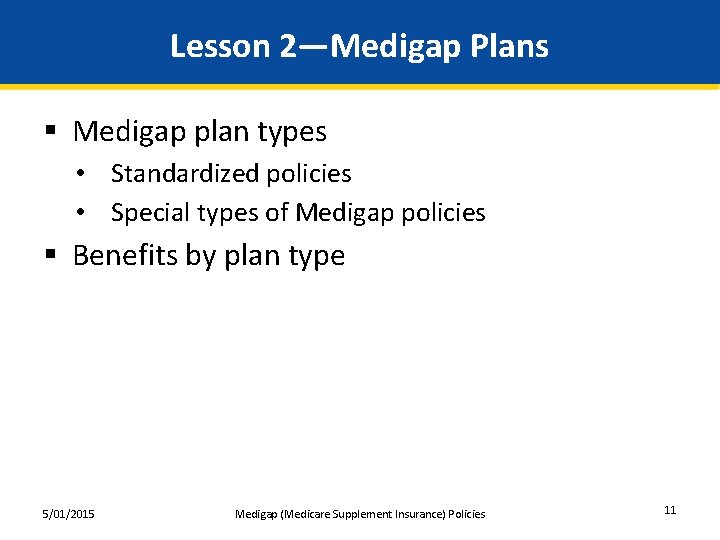 Lesson 2—Medigap Plans

▪ Medigap plan types
• Standardized policies
• Special types of Medigap policies
▪ Benefits by plan type

5/01/2015 Medigap (Medicare Supplement Insurance) Policies 11